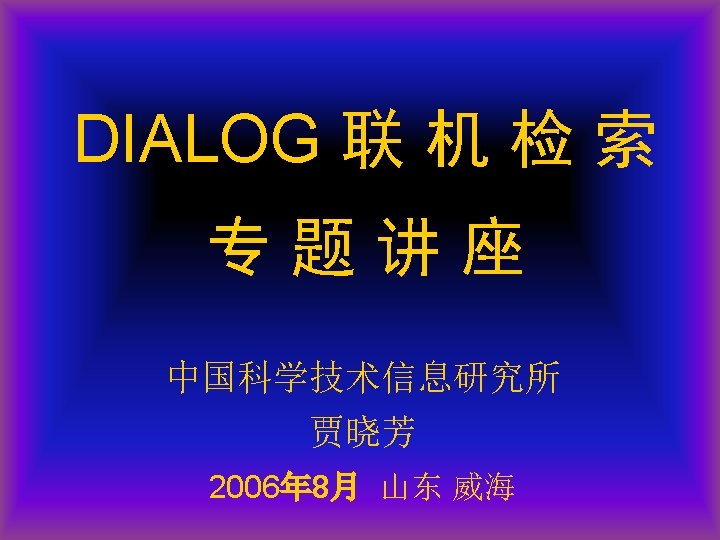 DIALOG 联 机 检 索
专 题 讲 座

中国科学技术信息研究所
贾晓芳
2006年8月 山东 威海